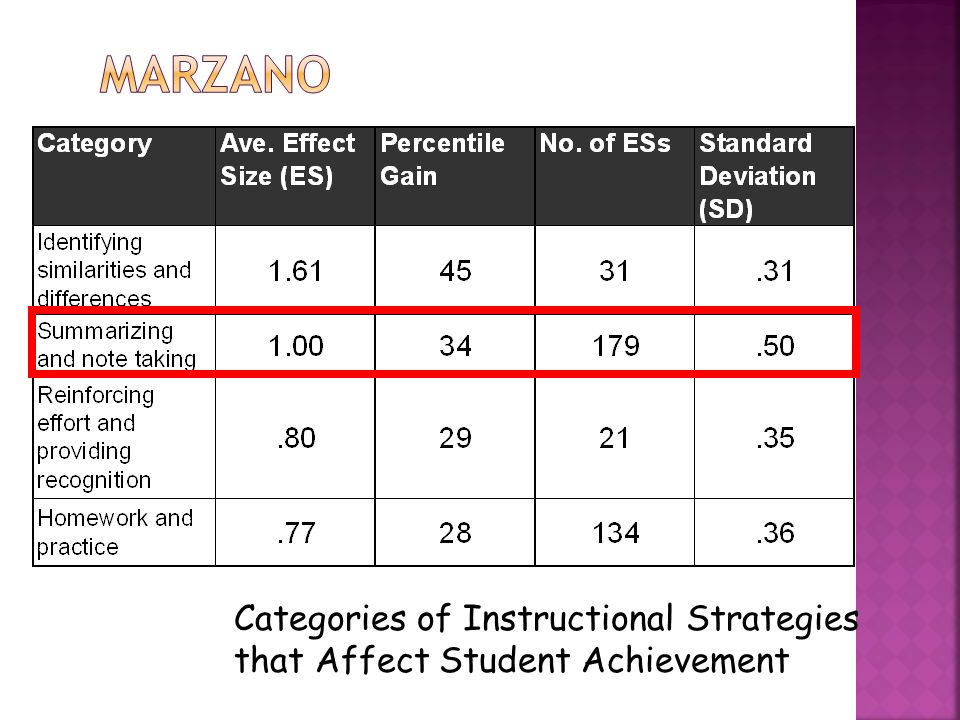 MARZANO

| Category | Ave. Effect Size (ES) | Percentile Gain | No. of ESs | Standard Deviation (SD) |
|---|---|---|---|---|
| Identifying similarities and differences | 1.61 | 45 | 31 | .31 |
| Summarizing and note taking | 1.00 | 34 | 179 | .50 |
| Reinforcing effort and providing recognition | .80 | 29 | 21 | .35 |
| Homework and practice | .77 | 28 | 134 | .36 |

Categories of Instructional Strategies that Affect Student Achievement